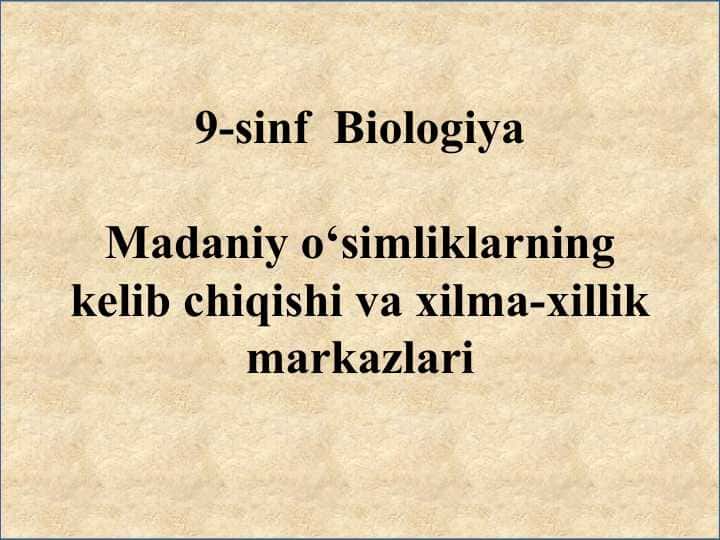 9-sinf  Biologiya

Madaniy o‘simliklarning kelib chiqishi va xilma-xillik markazlari